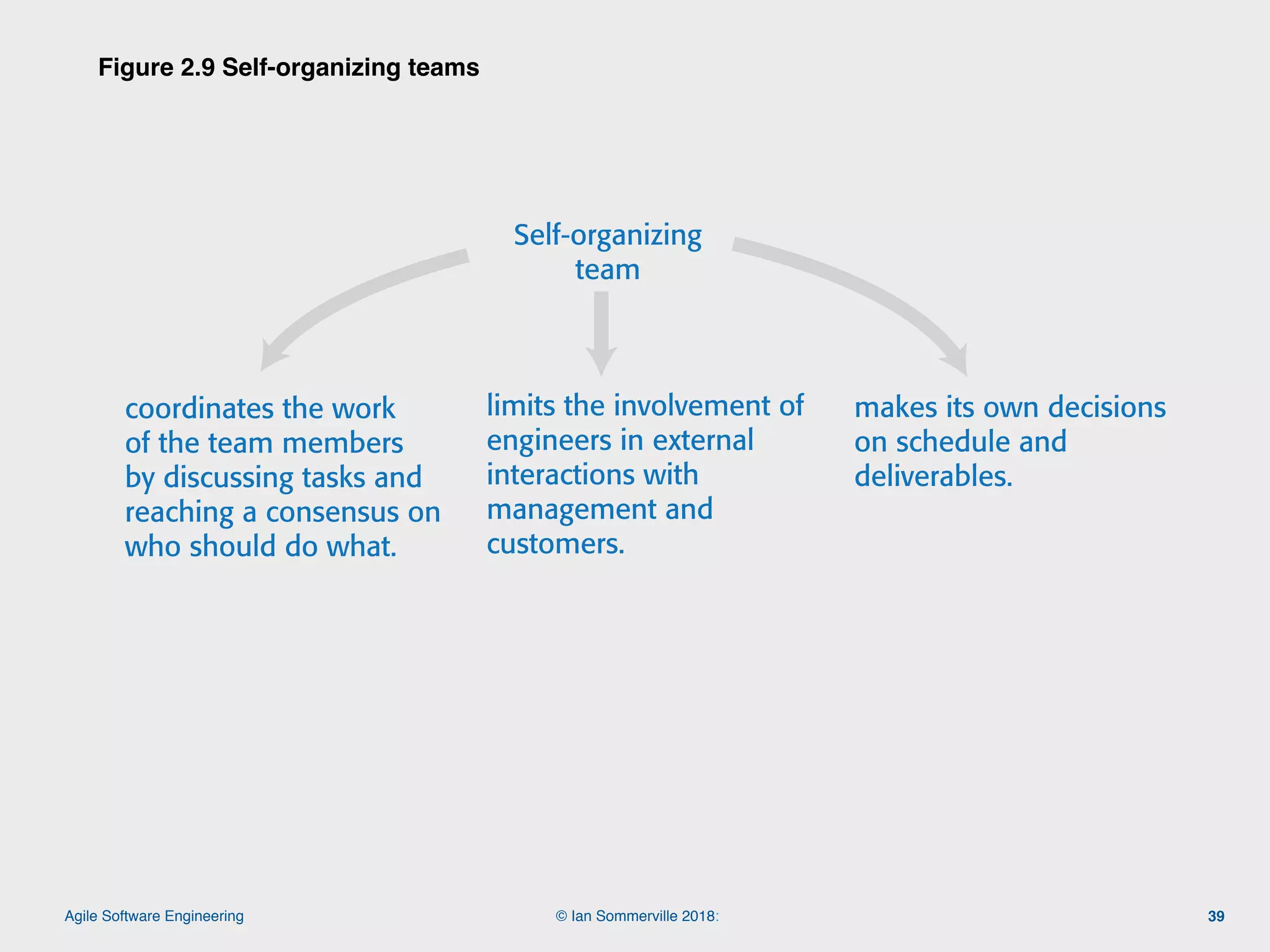 Figure 2.9 Self-organizing teams

Self-organizing team

coordinates the work of the team members by discussing tasks and reaching a consensus on who should do what.

limits the involvement of engineers in external interactions with management and customers.

makes its own decisions on schedule and deliverables.

Agile Software Engineering

© Ian Sommerville 2018:

39